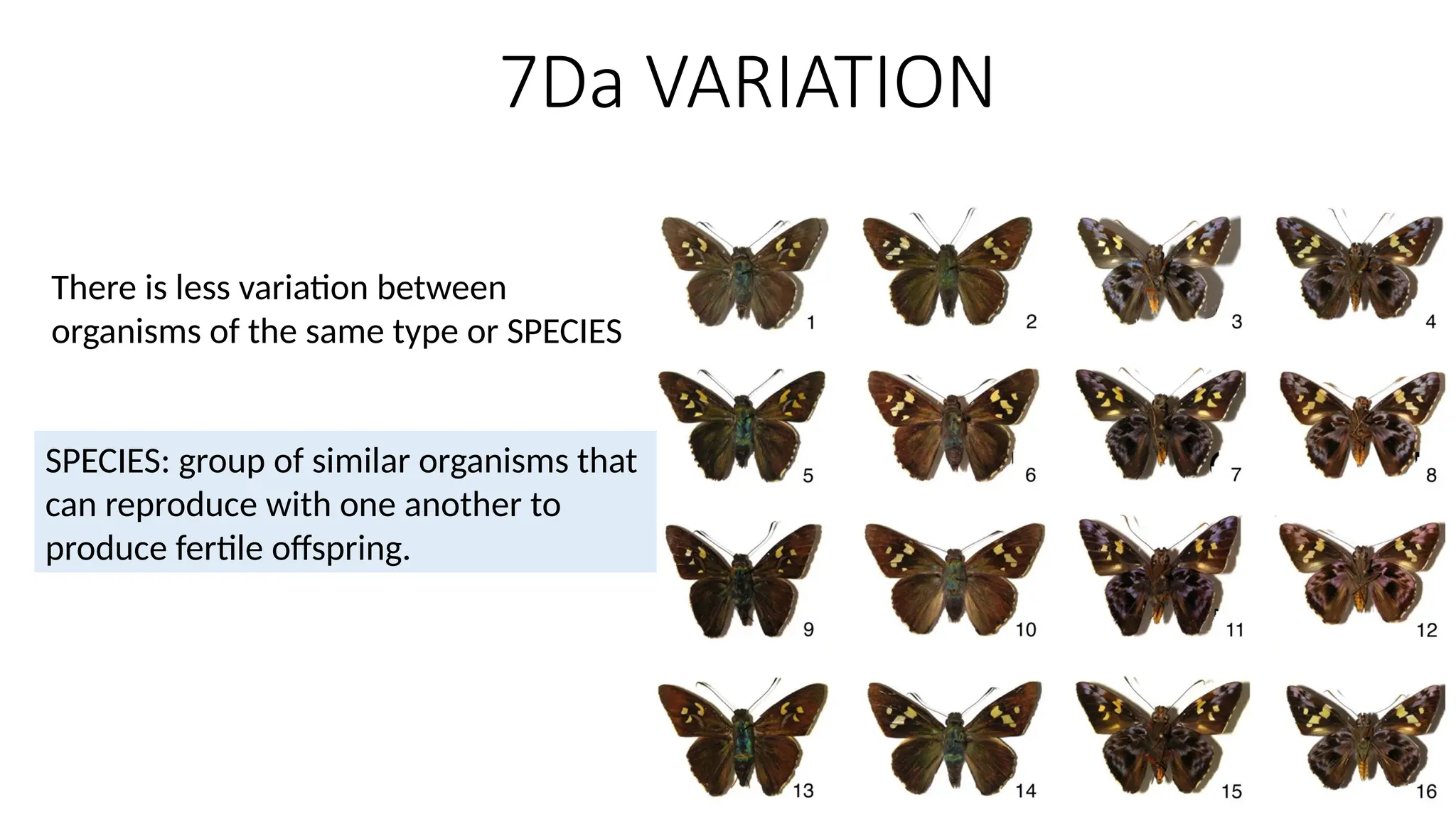 7Da VARIATION

There is less variation between organisms of the same type or SPECIES

SPECIES: group of similar organisms that can reproduce with one another to produce fertile offspring.

1 2 3 4
5 6 7 8
9 10 11 12
13 14 15 16